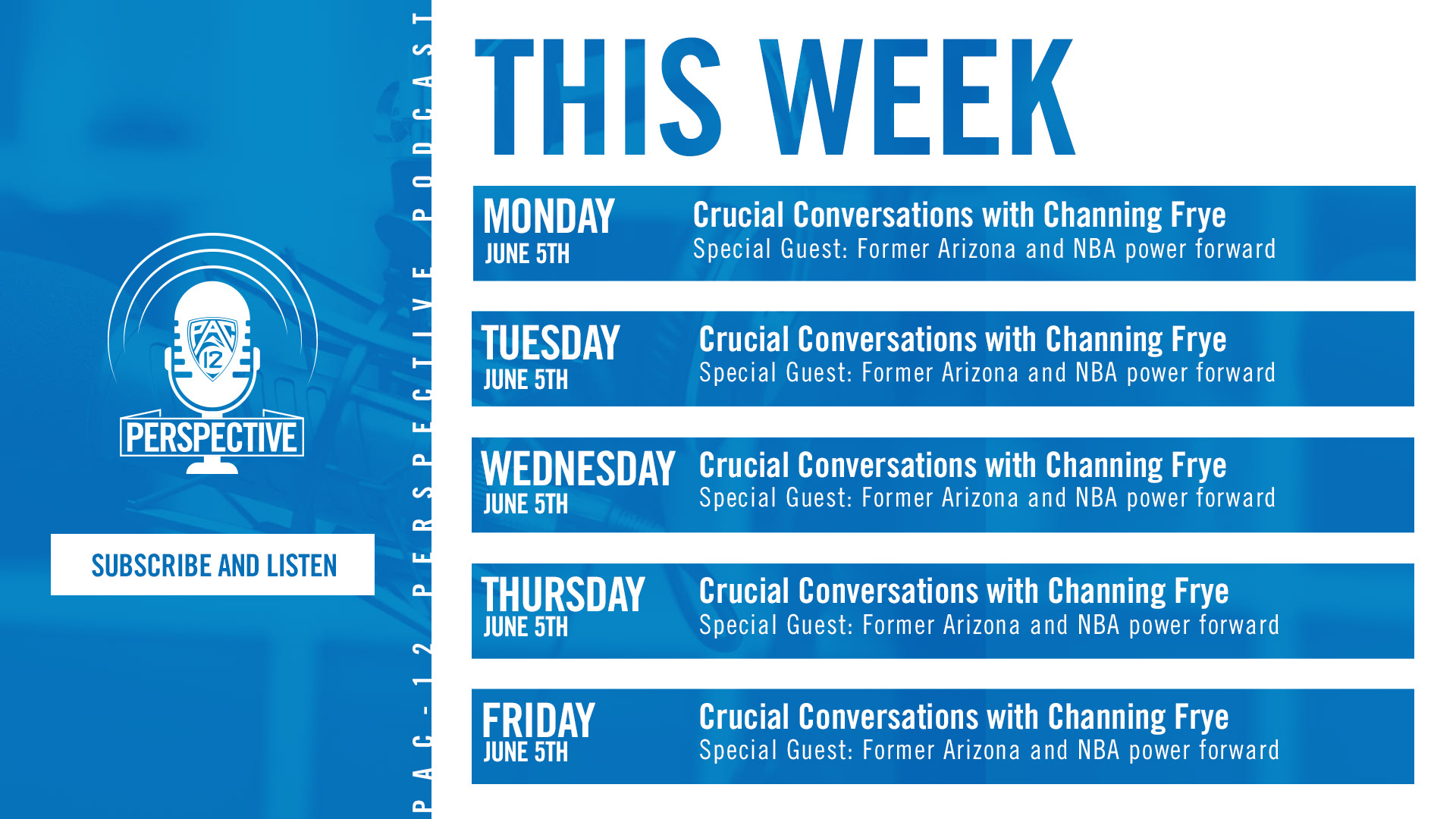 PAC 12

PERSPECTIVE

SUBSCRIBE AND LISTEN

PAC-12 PERSPECTIVE PODCAST

THIS WEEK

MONDAY
JUNE 5TH
Crucial Conversations with Channing Frye
Special Guest: Former Arizona and NBA power forward

TUESDAY
JUNE 5TH
Crucial Conversations with Channing Frye
Special Guest: Former Arizona and NBA power forward

WEDNESDAY
JUNE 5TH
Crucial Conversations with Channing Frye
Special Guest: Former Arizona and NBA power forward

THURSDAY
JUNE 5TH
Crucial Conversations with Channing Frye
Special Guest: Former Arizona and NBA power forward

FRIDAY
JUNE 5TH
Crucial Conversations with Channing Frye
Special Guest: Former Arizona and NBA power forward